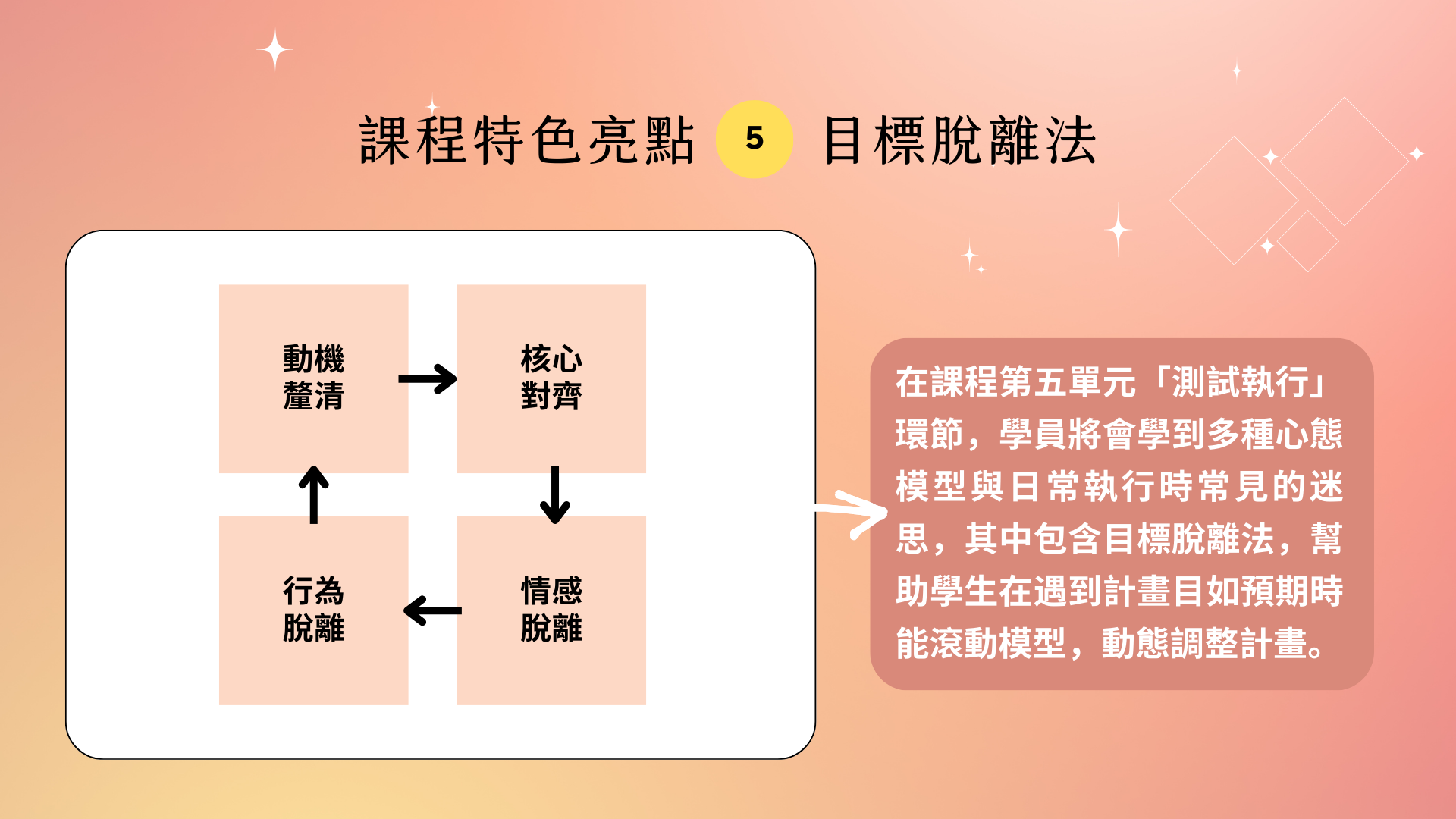 課程特色亮點 5 目標脫離法

動機釐清

核心對齊

情感脫離

行為脫離

在課程第五單元「測試執行」環節，學員將會學到多種心態模型與日常執行時常見的迷思，其中包含目標脫離法，幫助學生在遇到計畫目如預期時能滾動模型，動態調整計畫。